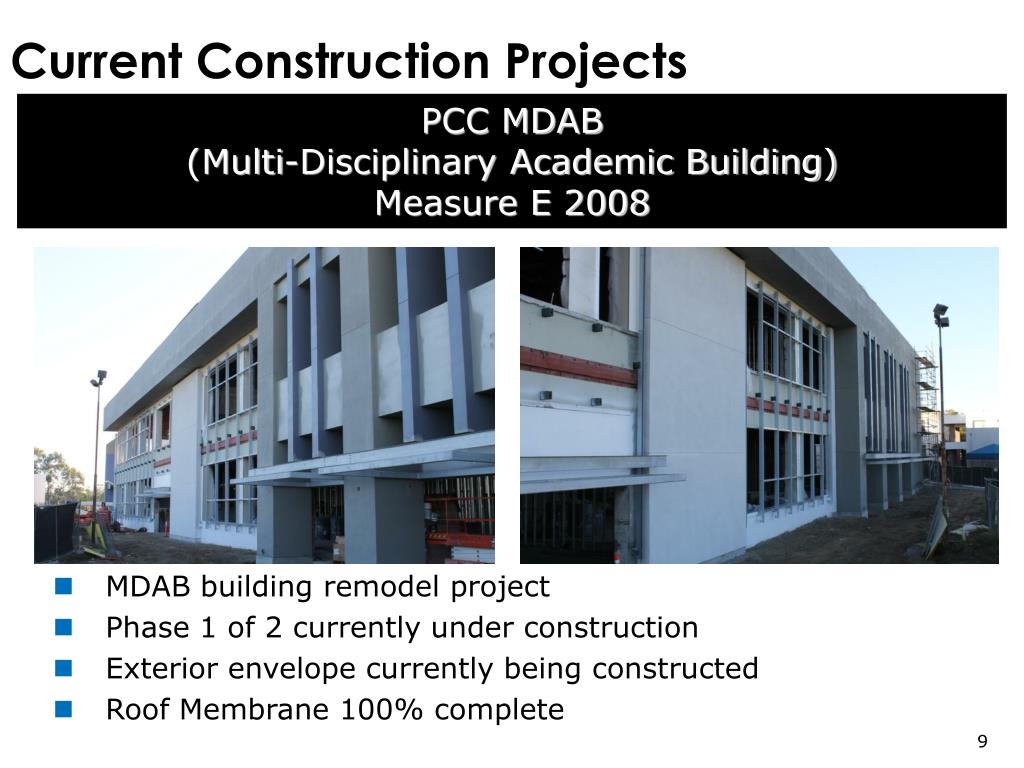 Current Construction Projects

PCC MDAB
(Multi-Disciplinary Academic Building)
Measure E 2008

- MDAB building remodel project
- Phase 1 of 2 currently under construction
- Exterior envelope currently being constructed
- Roof Membrane 100% complete

9